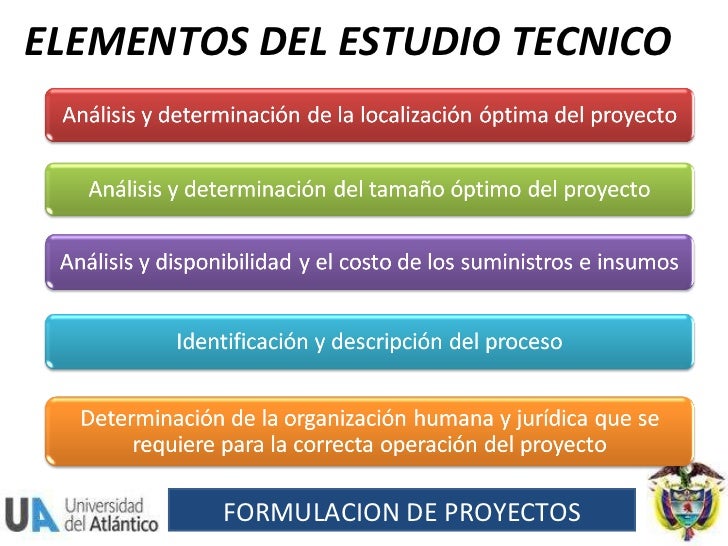 ELEMENTOS DEL ESTUDIO TECNICO

Análisis y determinación de la localización óptima del proyecto

Análisis y determinación del tamaño óptimo del proyecto

Análisis y disponibilidad y el costo de los suministros e insumos

Identificación y descripción del proceso

Determinación de la organización humana y jurídica que se requiere para la correcta operación del proyecto

UA Universidad del Atlántico

FORMULACION DE PROYECTOS